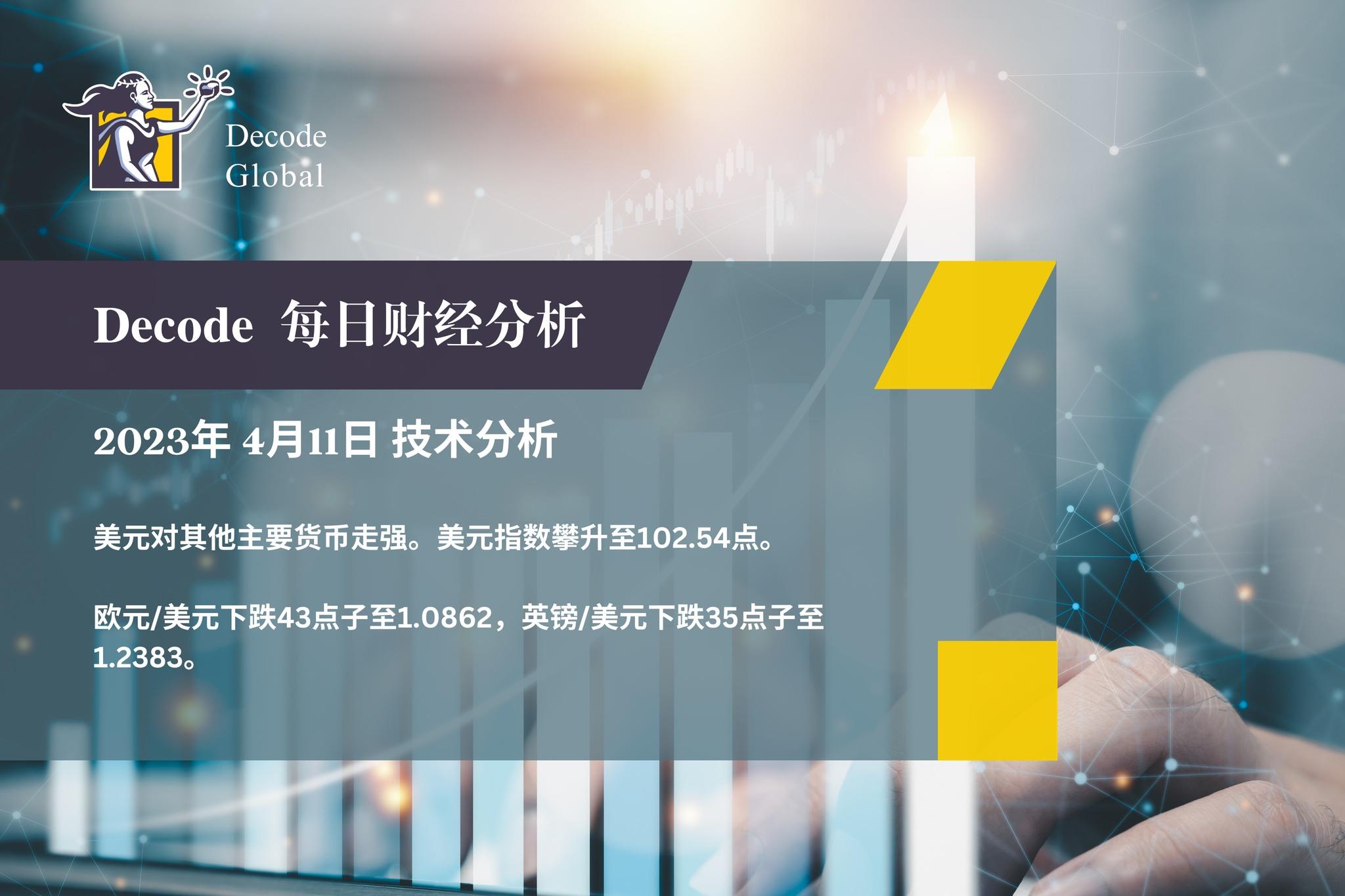 Decode
Global

Decode 每日财经分析

2023年 4月11日 技术分析

美元对其他主要货币走强。美元指数攀升至102.54点。

欧元/美元下跌43点子至1.0862，英镑/美元下跌35点子至1.2383。